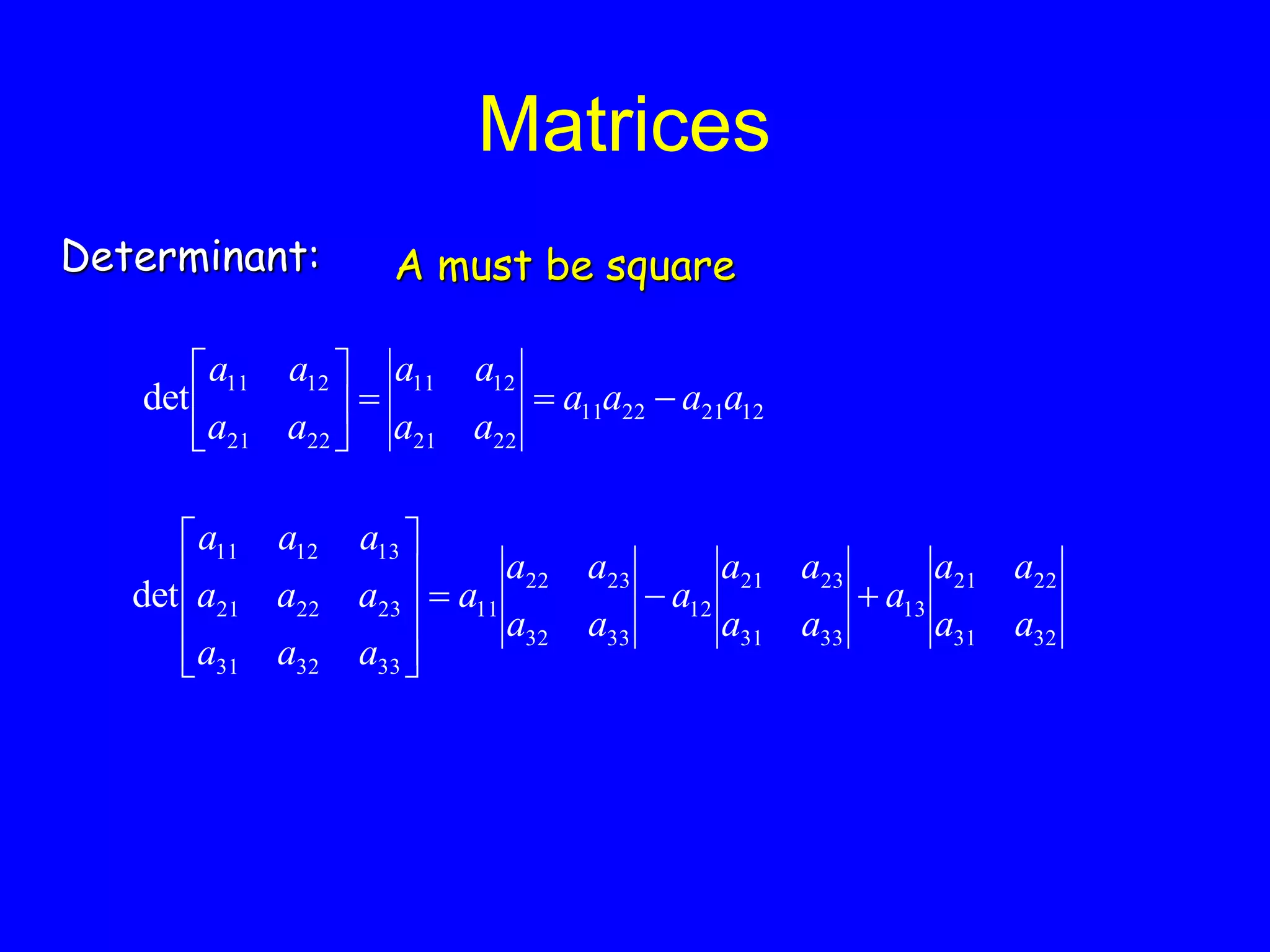 Matrices

Determinant: A must be square

$\det\begin{bmatrix} a_{11} & a_{12} \\ a_{21} & a_{22} \end{bmatrix} = \begin{vmatrix} a_{11} & a_{12} \\ a_{21} & a_{22} \end{vmatrix} = a_{11}a_{22} - a_{21}a_{12}$

$\det\begin{bmatrix} a_{11} & a_{12} & a_{13} \\ a_{21} & a_{22} & a_{23} \\ a_{31} & a_{32} & a_{33} \end{bmatrix} = a_{11}\begin{vmatrix} a_{22} & a_{23} \\ a_{32} & a_{33} \end{vmatrix} - a_{12}\begin{vmatrix} a_{21} & a_{23} \\ a_{31} & a_{33} \end{vmatrix} + a_{13}\begin{vmatrix} a_{21} & a_{22} \\ a_{31} & a_{32} \end{vmatrix}$